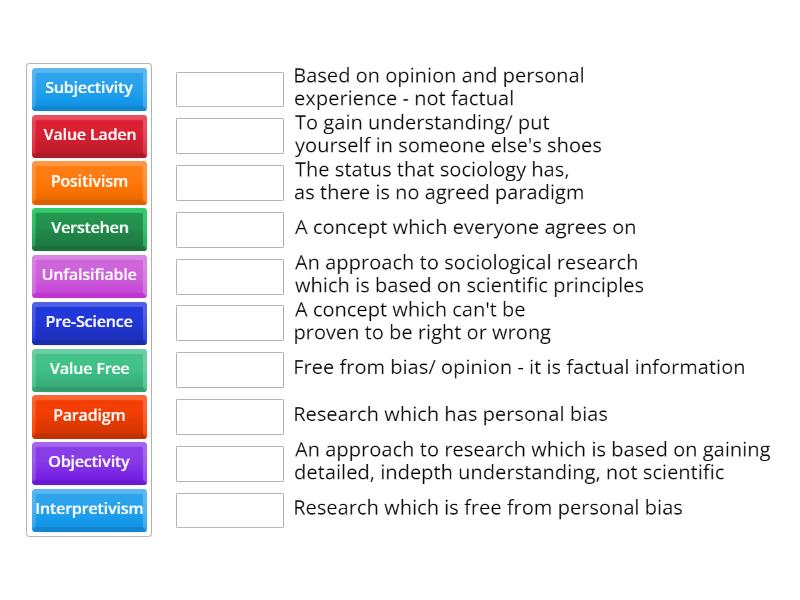 Subjectivity
Value Laden
Positivism
Verstehen
Unfalsifiable
Pre-Science
Value Free
Paradigm
Objectivity
Interpretivism

Based on opinion and personal experience - not factual

To gain understanding/ put yourself in someone else's shoes

The status that sociology has, as there is no agreed paradigm

A concept which everyone agrees on

An approach to sociological research which is based on scientific principles

A concept which can't be proven to be right or wrong

Free from bias/ opinion - it is factual information

Research which has personal bias

An approach to research which is based on gaining detailed, indepth understanding, not scientific

Research which is free from personal bias